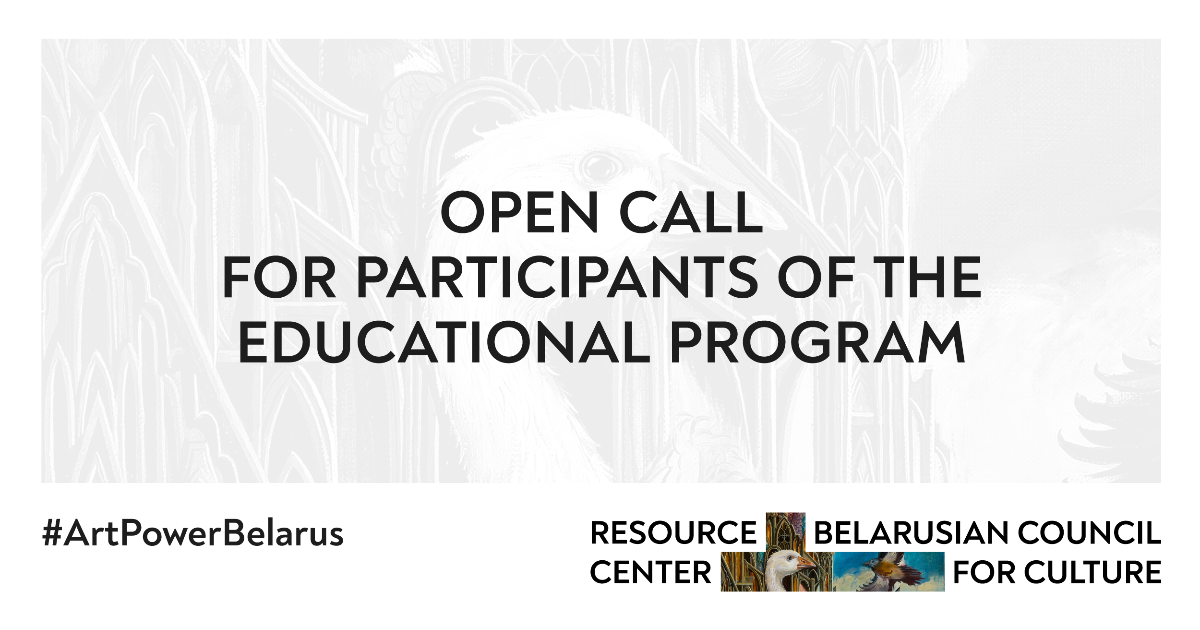 OPEN CALL
FOR PARTICIPANTS OF THE EDUCATIONAL PROGRAM

#ArtPowerBelarus

RESOURCE CENTER

BELARUSIAN COUNCIL FOR CULTURE